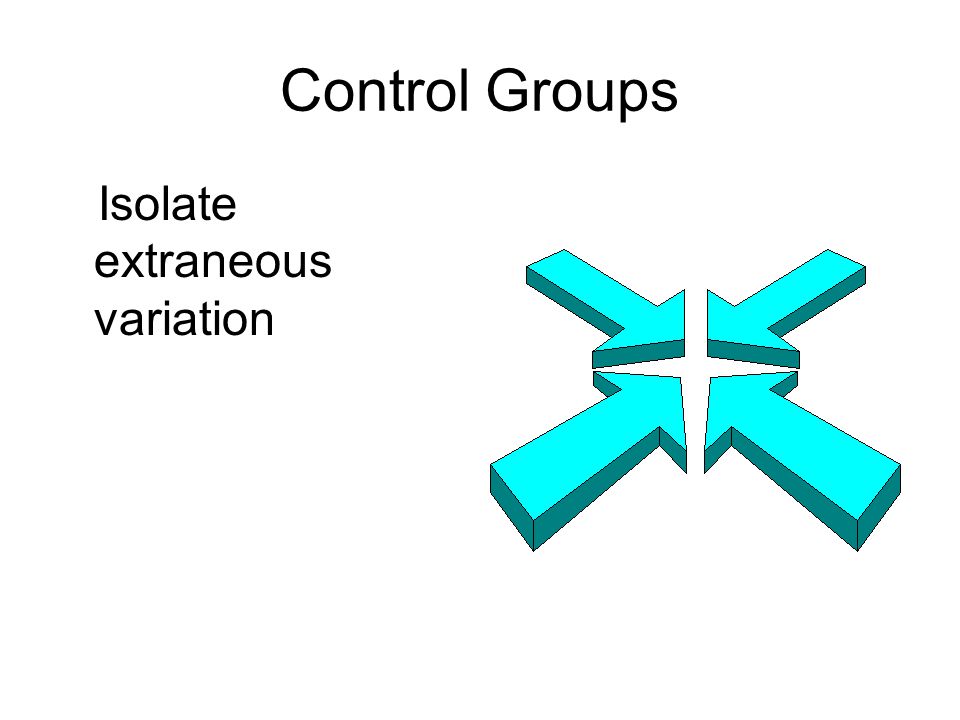 Control Groups

Isolate extraneous variation